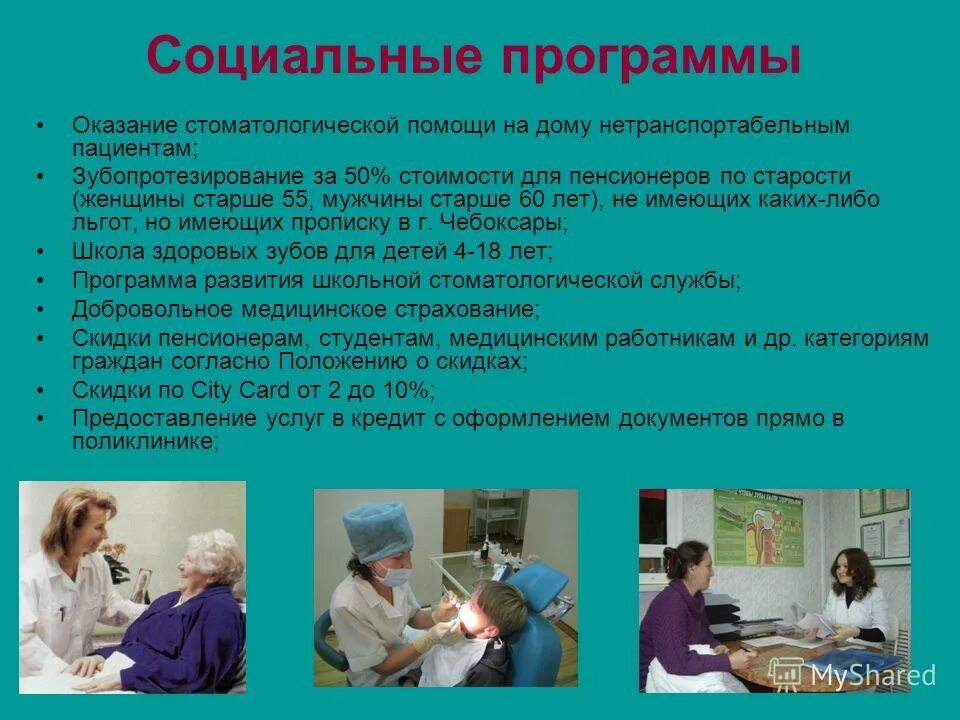 Социальные программы

• Оказание стоматологической помощи на дому нетранспортабельным пациентам;
• Зубопротезирование за 50% стоимости для пенсионеров по старости (женщины старше 55, мужчины старше 60 лет), не имеющих каких-либо льгот, но имеющих прописку в г. Чебоксары;
• Школа здоровых зубов для детей 4-18 лет;
• Программа развития школьной стоматологической службы;
• Добровольное медицинское страхование;
• Скидки пенсионерам, студентам, медицинским работникам и др. категориям граждан согласно Положению о скидках;
• Скидки по City Card от 2 до 10%;
• Предоставление услуг в кредит с оформлением документов прямо в поликлинике;

MyShared